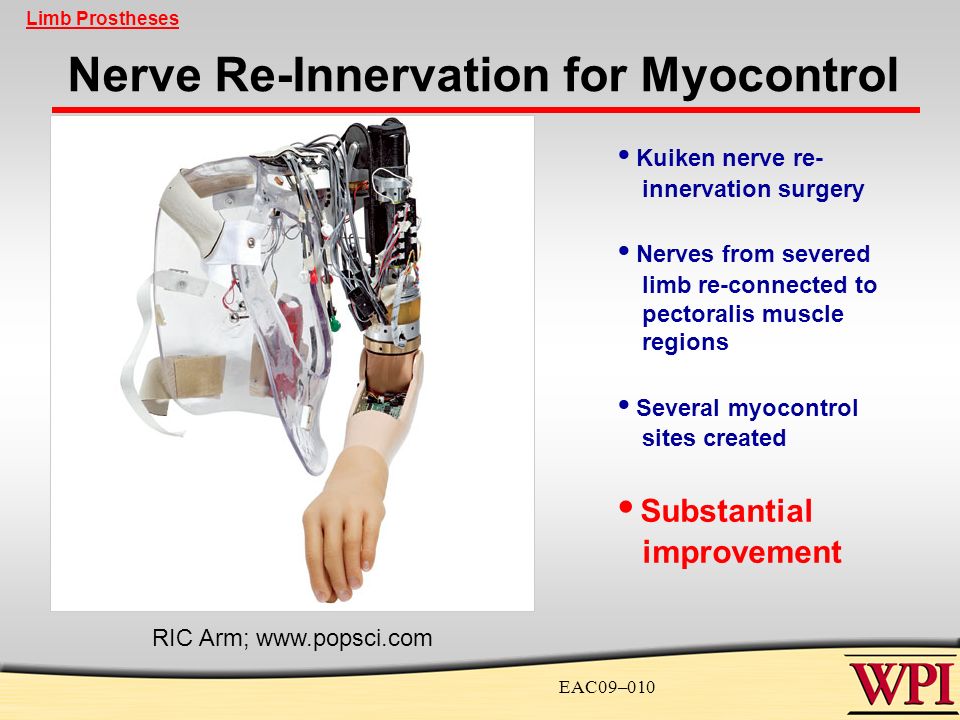 Limb Prostheses

Nerve Re-Innervation for Myocontrol

• Kuiken nerve re-innervation surgery

• Nerves from severed limb re-connected to pectoralis muscle regions

• Several myocontrol sites created

• Substantial improvement

RIC Arm; www.popsci.com

EAC09–010

WPI